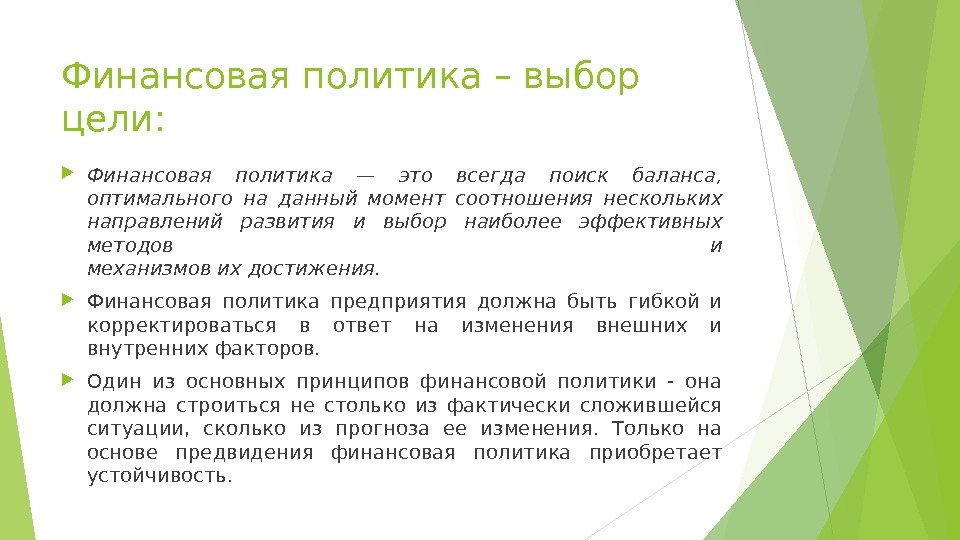 Финансовая политика – выбор цели:

Финансовая политика — это всегда поиск баланса, оптимального на данный момент соотношения нескольких направлений развития и выбор наиболее эффективных методов и механизмов их достижения.

Финансовая политика предприятия должна быть гибкой и корректироваться в ответ на изменения внешних и внутренних факторов.

Один из основных принципов финансовой политики - она должна строиться не столько из фактически сложившейся ситуации, сколько из прогноза ее изменения. Только на основе предвидения финансовая политика приобретает устойчивость.